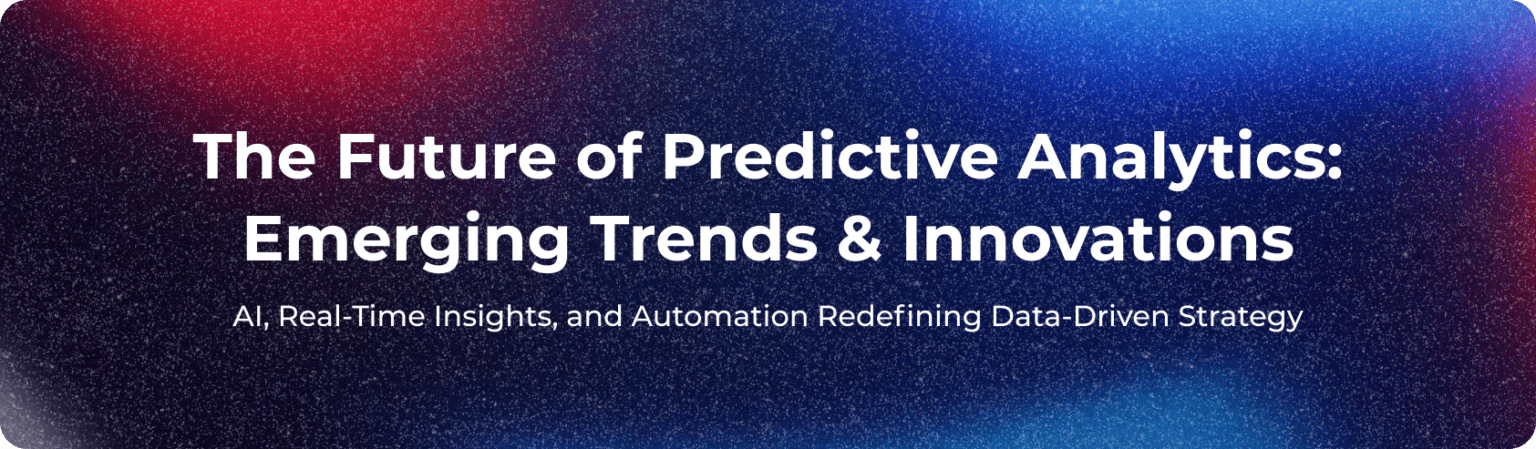 The Future of Predictive Analytics: Emerging Trends & Innovations

AI, Real-Time Insights, and Automation Redefining Data-Driven Strategy